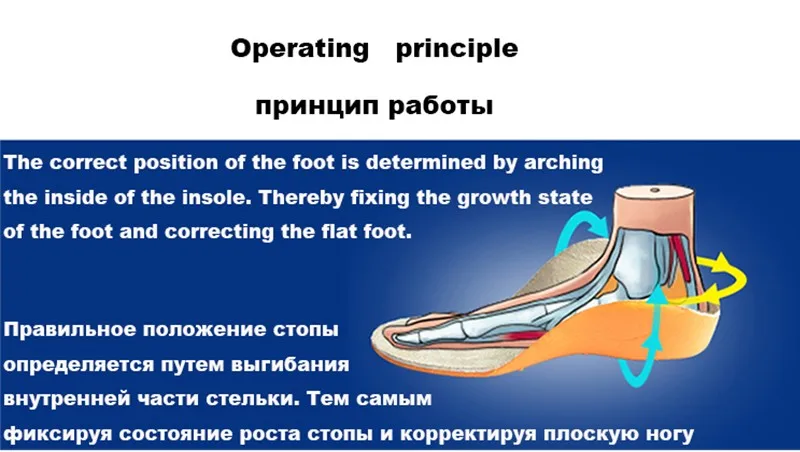 Operating principle

принцип работы

The correct position of the foot is determined by arching the inside of the insole. Thereby fixing the growth state of the foot and correcting the flat foot.

Правильное положение стопы определяется путем выгибания внутренней части стельки. Тем самым фиксируя состояние роста стопы и корректируя плоскую ногу